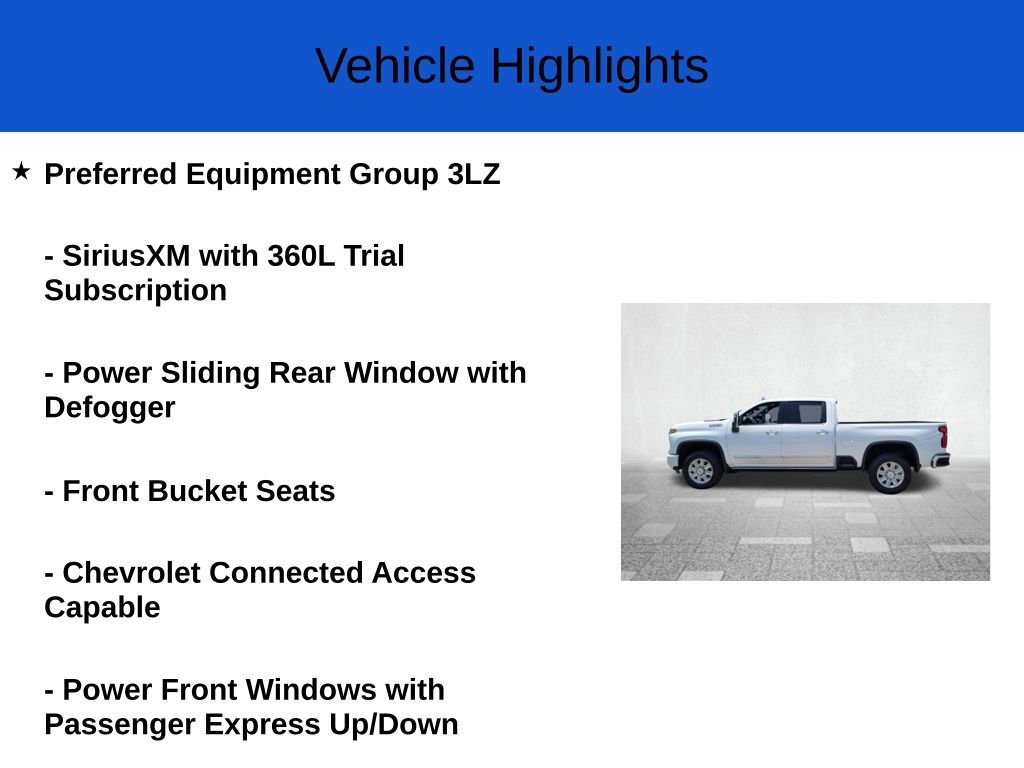 Vehicle Highlights

★ Preferred Equipment Group 3LZ

- SiriusXM with 360L Trial Subscription

- Power Sliding Rear Window with Defogger

- Front Bucket Seats

- Chevrolet Connected Access Capable

- Power Front Windows with Passenger Express Up/Down